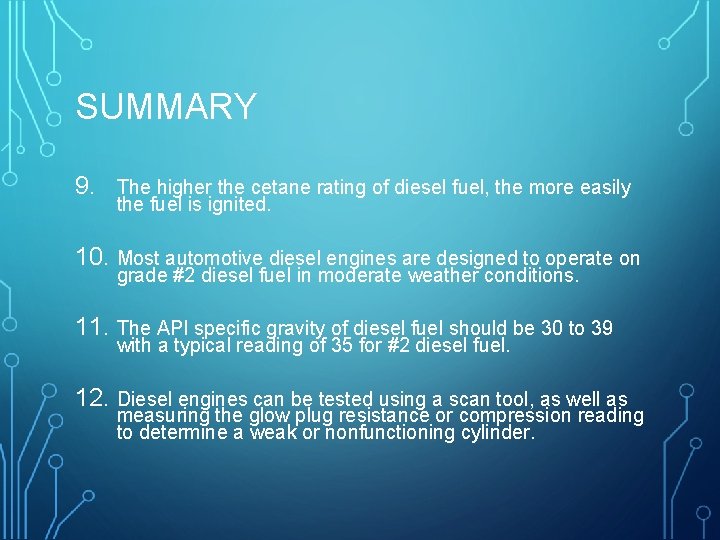 SUMMARY

9. The higher the cetane rating of diesel fuel, the more easily the fuel is ignited.

10. Most automotive diesel engines are designed to operate on grade #2 diesel fuel in moderate weather conditions.

11. The API specific gravity of diesel fuel should be 30 to 39 with a typical reading of 35 for #2 diesel fuel.

12. Diesel engines can be tested using a scan tool, as well as measuring the glow plug resistance or compression reading to determine a weak or nonfunctioning cylinder.